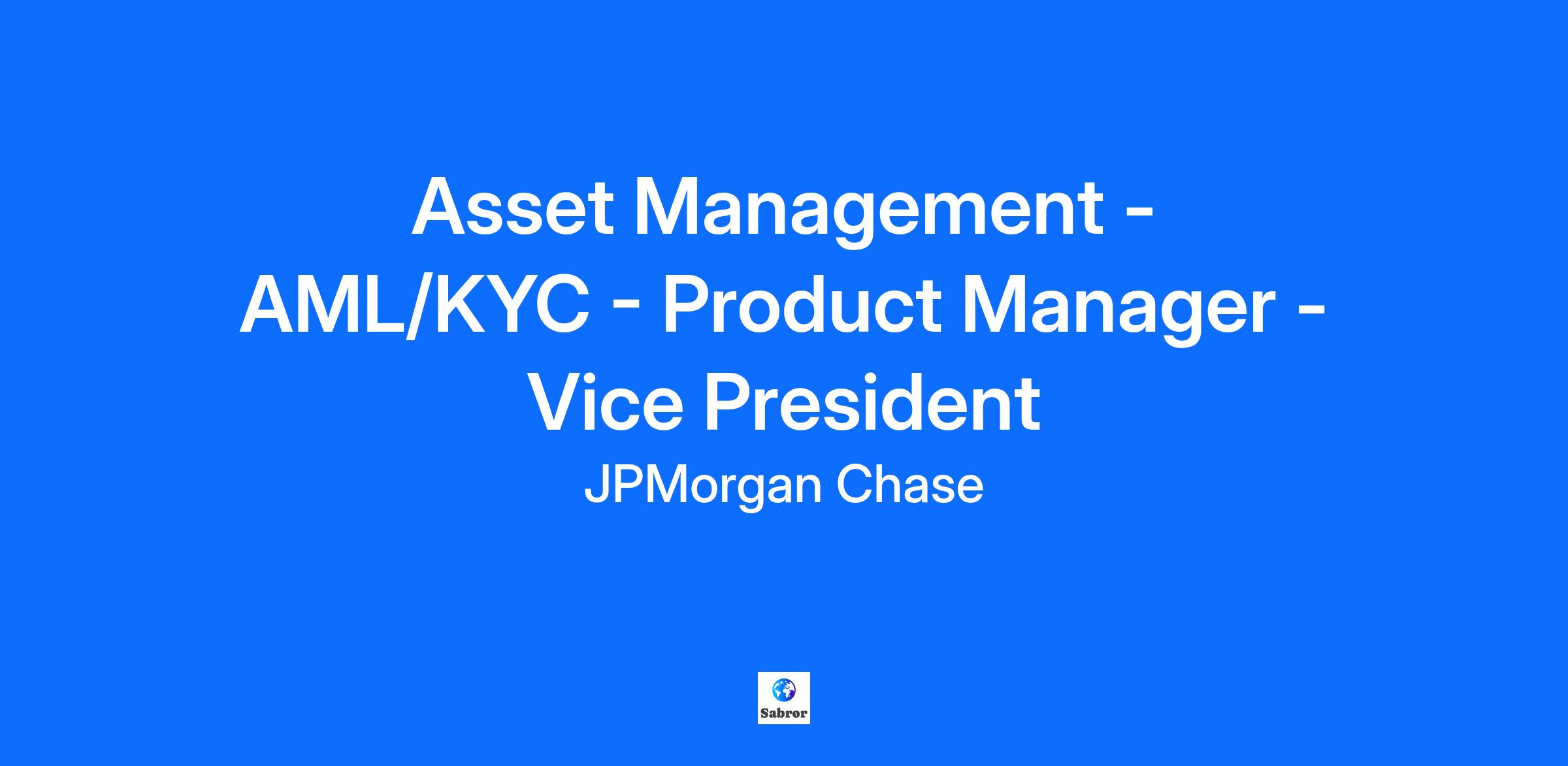 Asset Management - AML/KYC - Product Manager - Vice President

JPMorgan Chase

Sabror